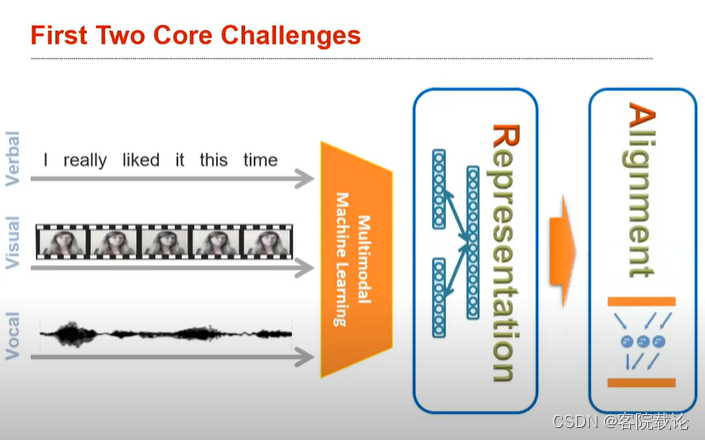 First Two Core Challenges

Verbal

I really liked it this time

Visual

Vocal

Multimodal Machine Learning

Representation

Alignment

CSDN @客院载论